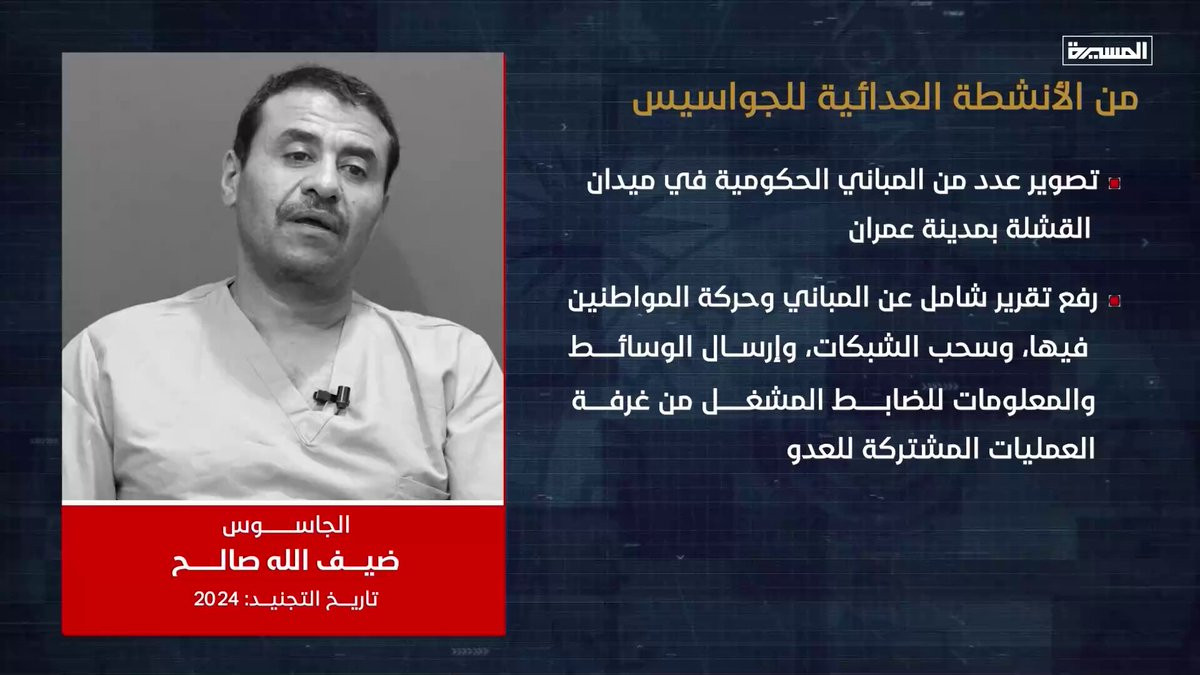 المسيرة

من الأنشطة العدائية للجواسيس

تصوير عدد من المباني الحكومية في ميدان القشلة بمدينة عمران

رفع تقرير شامل عن المباني وحركة المواطنين فيها، وسحب الشبكات، وإرسال الوسائط والمعلومات للضابط المشغل من غرفة العمليات المشتركة للعدو

الجاسوس
ضيف الله صالح
تاريخ التجنيد: 2024